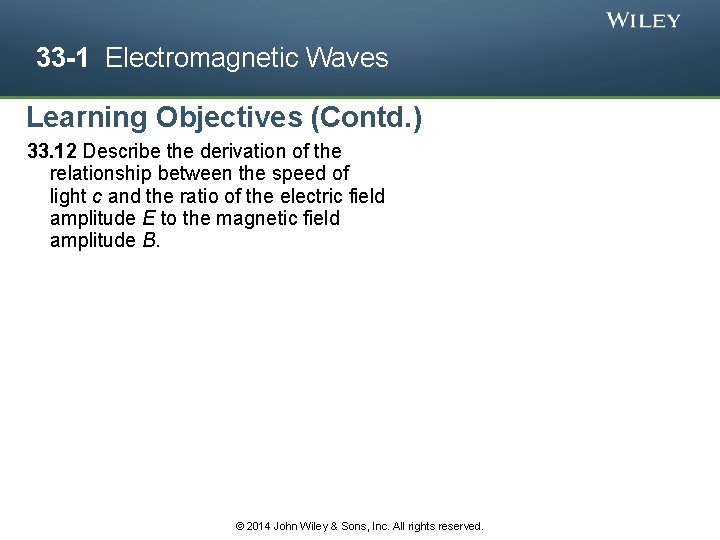 WILEY

33-1 Electromagnetic Waves

Learning Objectives (Contd.)

33.12 Describe the derivation of the relationship between the speed of light $c$ and the ratio of the electric field amplitude $E$ to the magnetic field amplitude $B$.

© 2014 John Wiley & Sons, Inc. All rights reserved.